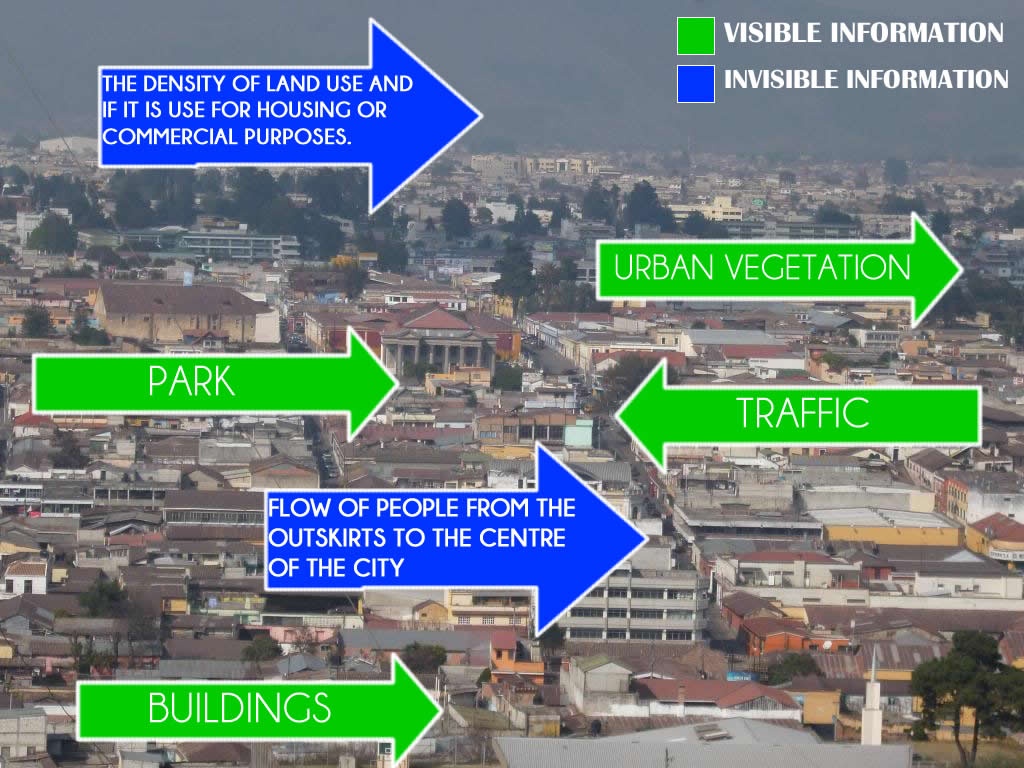 VISIBLE INFORMATION
INVISIBLE INFORMATION

THE DENSITY OF LAND USE AND IF IT IS USE FOR HOUSING OR COMMERCIAL PURPOSES.

URBAN VEGETATION

PARK

TRAFFIC

FLOW OF PEOPLE FROM THE OUTSKIRTS TO THE CENTRE OF THE CITY

BUILDINGS